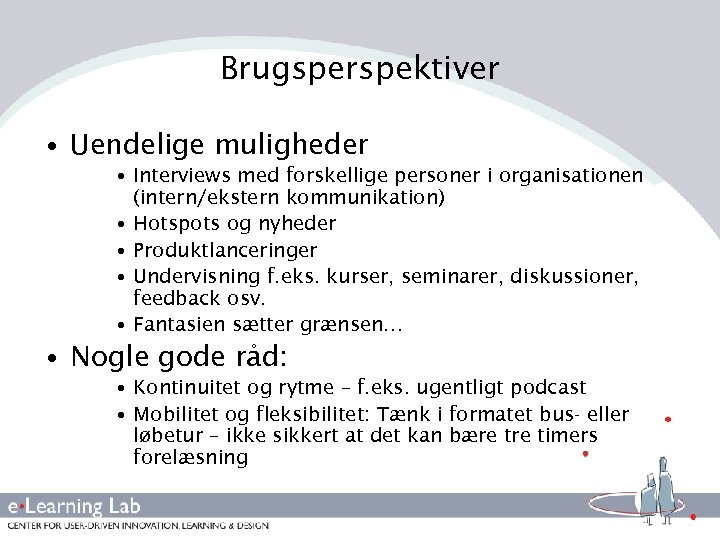 Brugsperspektiver

• Uendelige muligheder
  • Interviews med forskellige personer i organisationen (intern/ekstern kommunikation)
  • Hotspots og nyheder
  • Produktlanceringer
  • Undervisning f.eks. kurser, seminarer, diskussioner, feedback osv.
  • Fantasien sætter grænsen…

• Nogle gode råd:
  • Kontinuitet og rytme – f.eks. ugentligt podcast
  • Mobilitet og fleksibilitet: Tænk i formatet bus- eller løbetur – ikke sikkert at det kan bære tre timers forelæsning

e•Learning Lab
CENTER FOR USER-DRIVEN INNOVATION, LEARNING & DESIGN